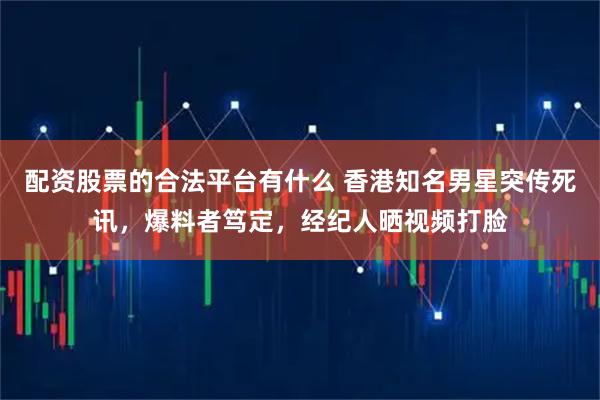 配资股票的合法平台有什么 香港知名男星突传死讯，爆料者笃定，经纪人晒视频打脸